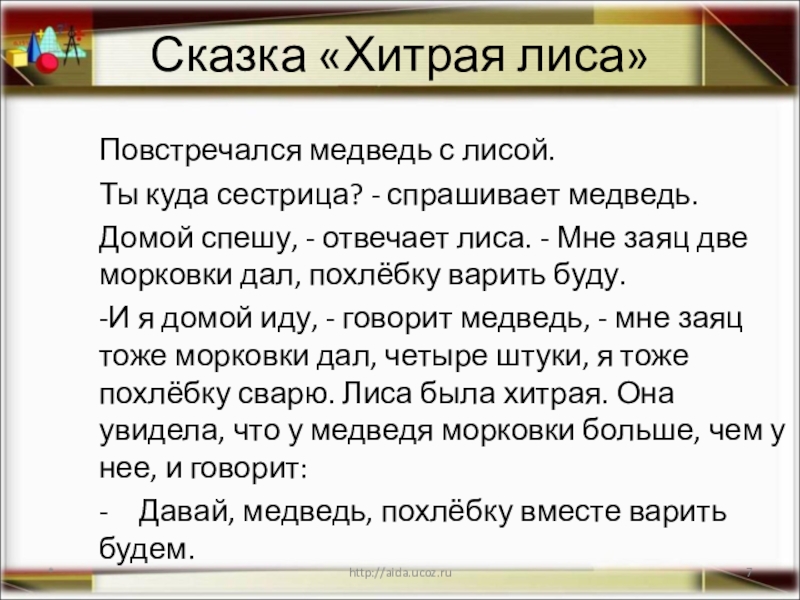 Сказка «Хитрая лиса»

Повстречался медведь с лисой.

Ты куда сестрица? - спрашивает медведь.

Домой спешу, - отвечает лиса. - Мне заяц две морковки дал, похлёбку варить буду.

-И я домой иду, - говорит медведь, - мне заяц тоже морковки дал, четыре штуки, я тоже похлёбку сварю. Лиса была хитрая. Она увидела, что у медведя морковки больше, чем у нее, и говорит:

- Давай, медведь, похлёбку вместе варить будем.

http://aida.ucoz.ru

7